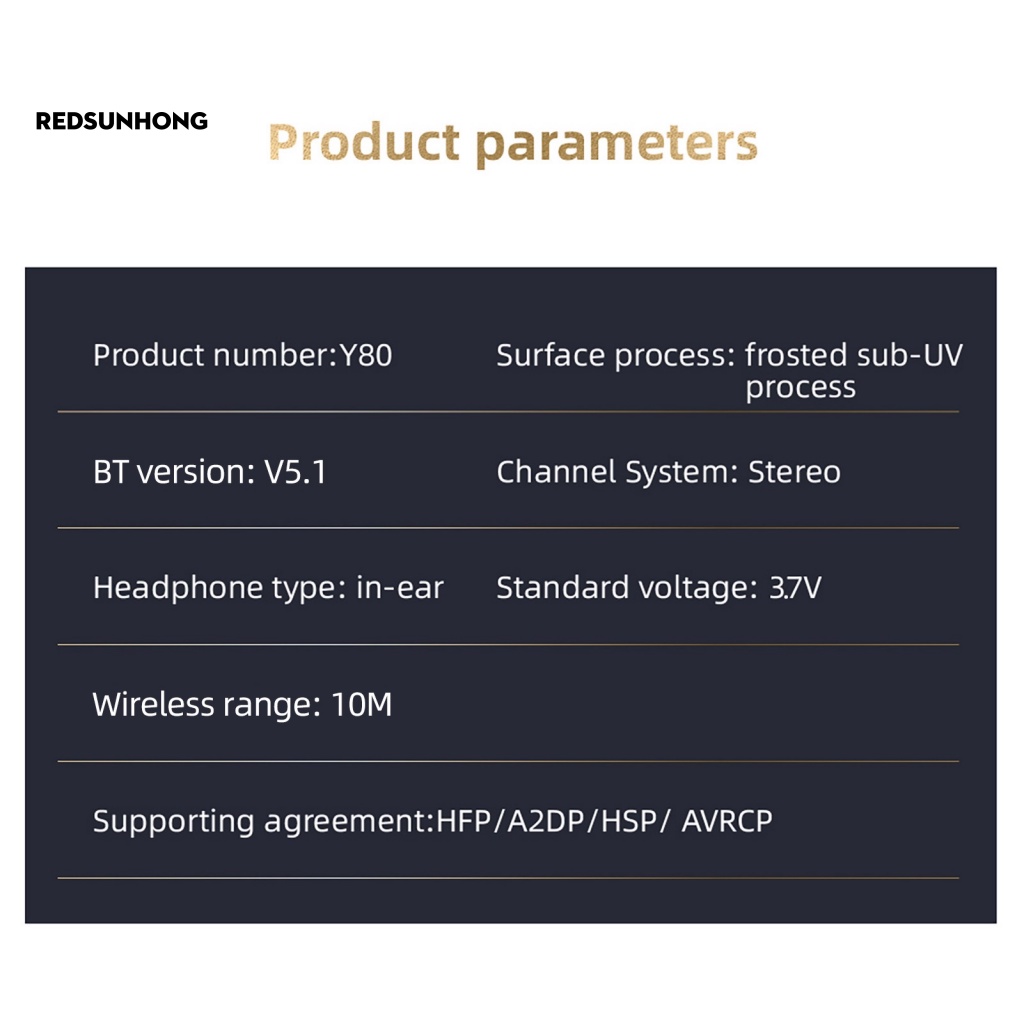 REDSUNHONG

Product parameters

Product number:Y80

Surface process: frosted sub-UV process

BT version: V5.1

Channel System: Stereo

Headphone type: in-ear

Standard voltage: 3.7V

Wireless range: 10M

Supporting agreement:HFP/A2DP/HSP/ AVRCP